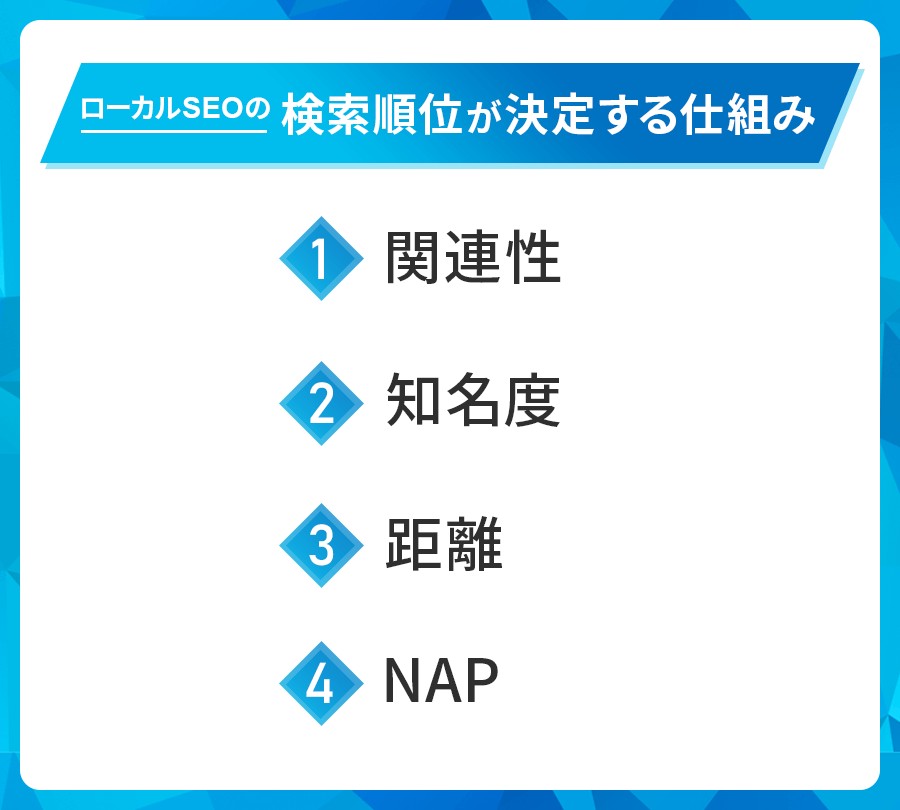 ローカルSEOの 検索順位が決定する仕組み

1 関連性

2 知名度

3 距離

4 NAP